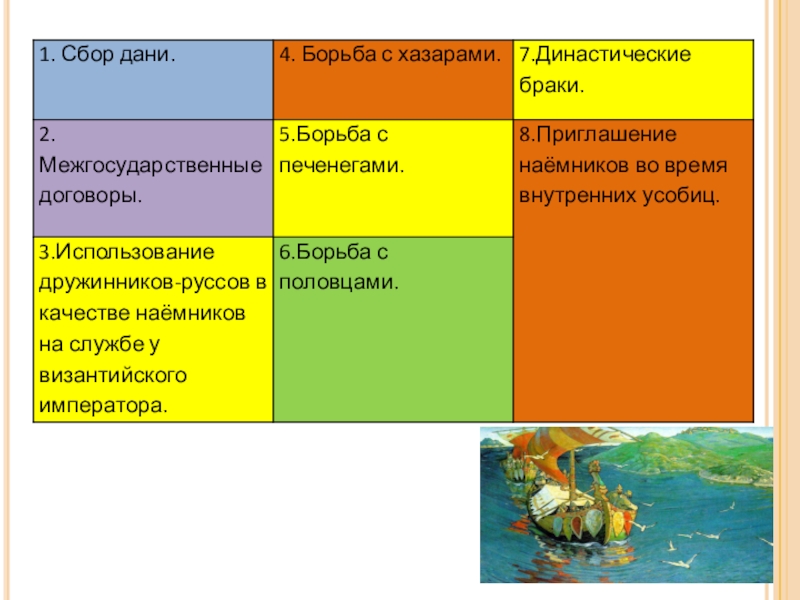 | 1. Сбор дани. | 4. Борьба с хазарами. | 7.Династические браки. |
|---|---|---|
| 2. Межгосударственные договоры. | 5.Борьба с печенегами. | 8.Приглашение наёмников во время внутренних усобиц. |
| 3.Использование дружинников-руссов в качестве наёмников на службе у византийского императора. | 6.Борьба с половцами. | |